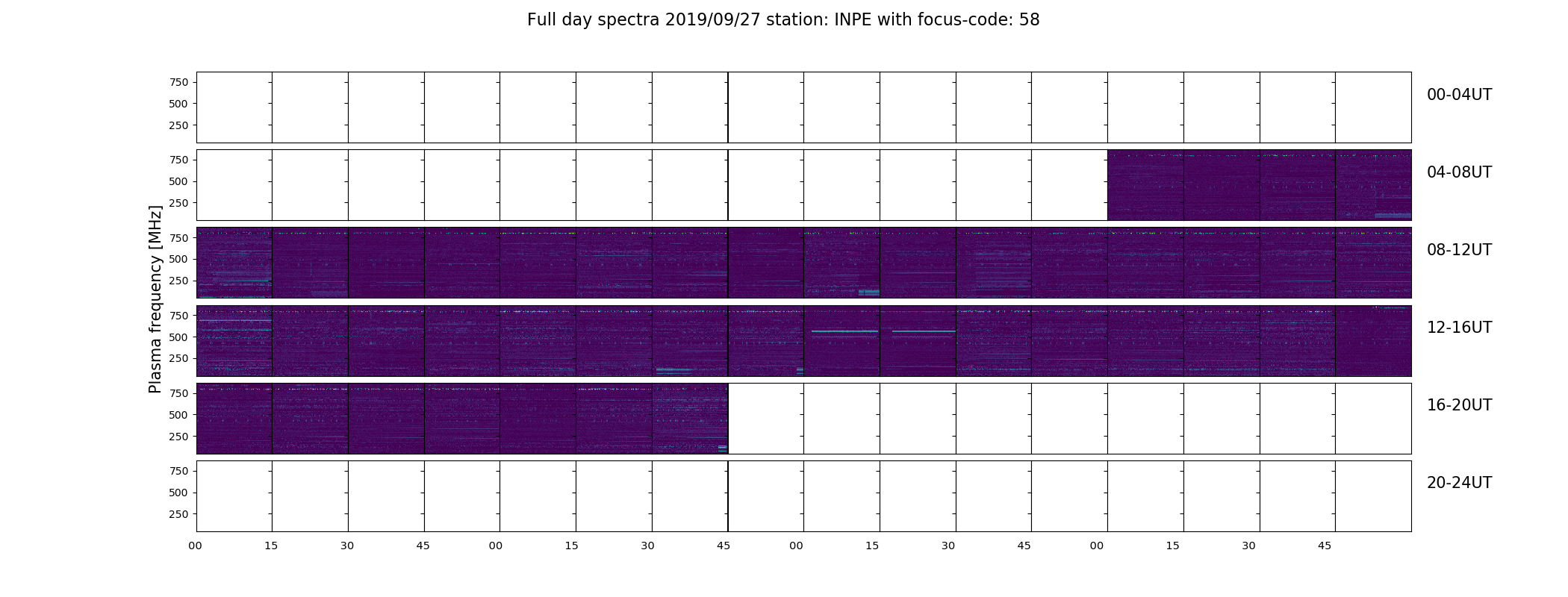 Full day spectra 2019/09/27 station: INPE with focus-code: 58

Plasma frequency [MHz]

750
500
250
00-04UT

750
500
250
04-08UT

750
500
250
08-12UT

750
500
250
12-16UT

750
500
250
16-20UT

750
500
250
20-24UT

00 15 30 45 00 15 30 45 00 15 30 45 00 15 30 45